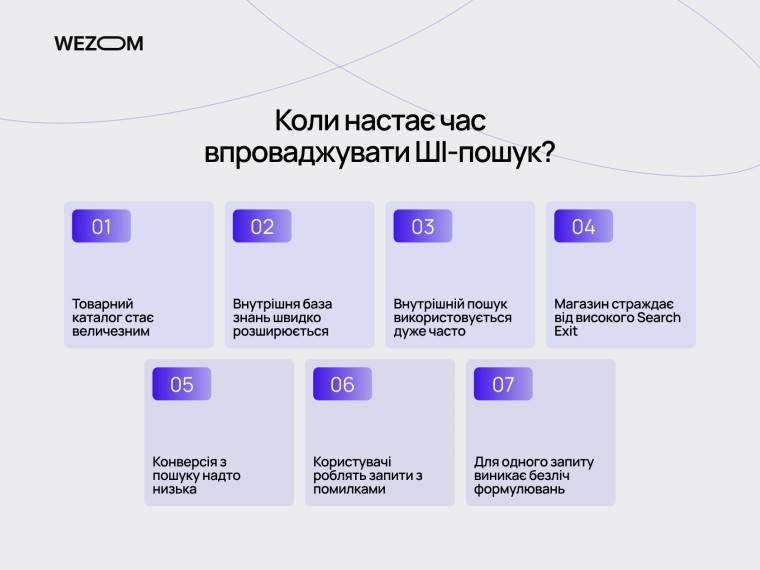 WEZOM

Коли настає час впроваджувати ШІ-пошук?

01

Товарний каталог стає величезним

02

Внутрішня база знань швидко розширюється

03

Внутрішній пошук використовується дуже часто

04

Магазин страждає від високого Search Exit

05

Конверсія з пошуку надто низька

06

Користувачі роблять запити з помилками

07

Для одного запиту виникає безліч формулювань